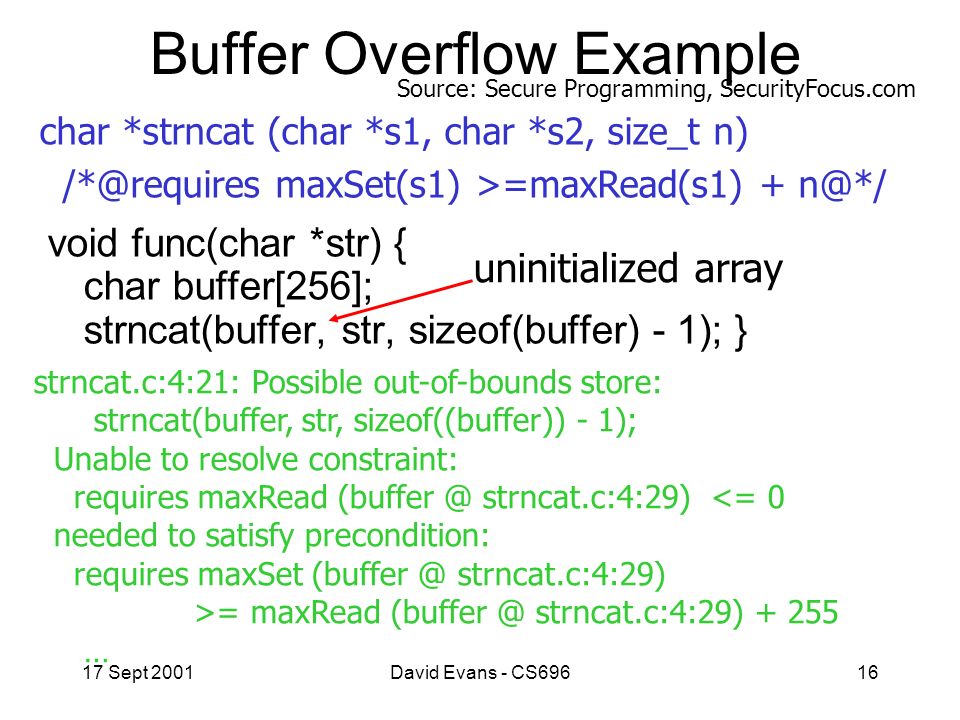 Buffer Overflow Example

Source: Secure Programming, SecurityFocus.com

char *strncat (char *s1, char *s2, size_t n)
/*@requires maxSet(s1) >=maxRead(s1) + n@*/

void func(char *str) {
char buffer[256];
strncat(buffer, str, sizeof(buffer) - 1); }

uninitialized array

strncat.c:4:21: Possible out-of-bounds store:
strncat(buffer, str, sizeof((buffer)) - 1);
Unable to resolve constraint:
requires maxRead (buffer @ strncat.c:4:29) <= 0
needed to satisfy precondition:
requires maxSet (buffer @ strncat.c:4:29)
>= maxRead (buffer @ strncat.c:4:29) + 255
...

17 Sept 2001

David Evans - CS696

16